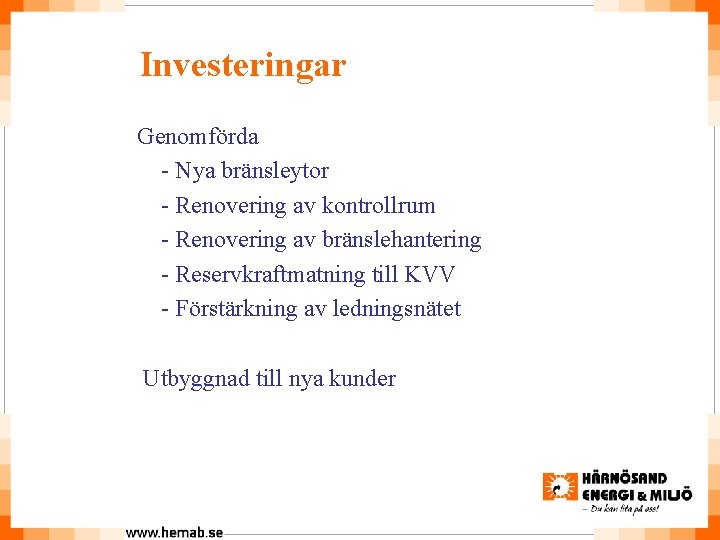 Investeringar

Genomförda
- Nya bränsleytor
- Renovering av kontrollrum
- Renovering av bränslehantering
- Reservkraftmatning till KVV
- Förstärkning av ledningsnätet

Utbyggnad till nya kunder

HÄRNÖSAND ENERGI & MILJÖ
– Du kan lita på oss!

www.hemab.se